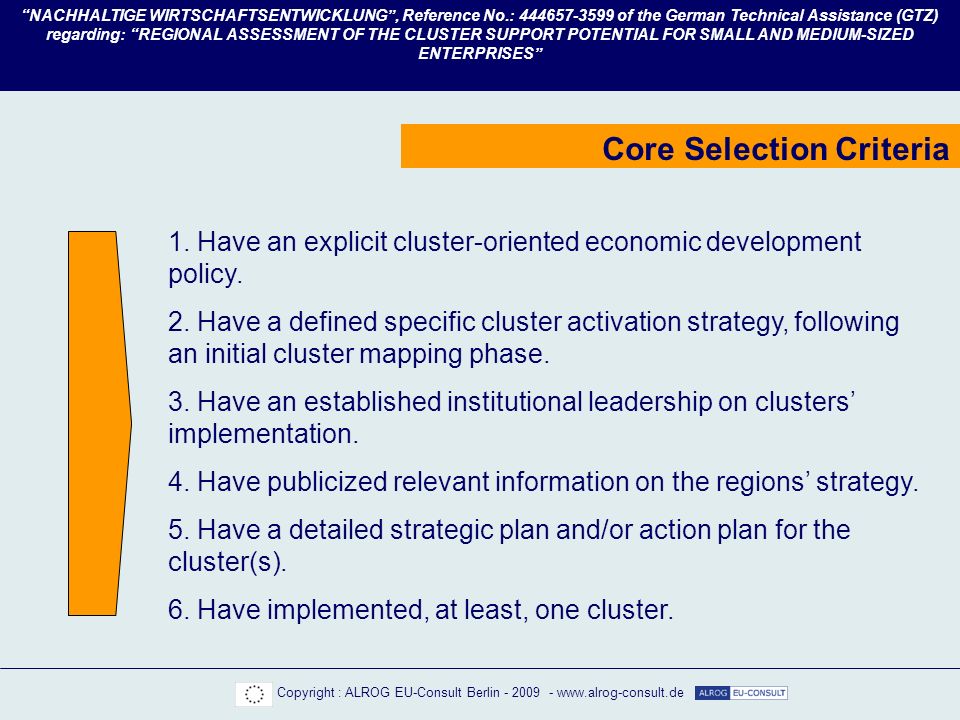 “NACHHALTIGE WIRTSCHAFTSENTWICKLUNG”, Reference No.: 444657-3599 of the German Technical Assistance (GTZ) regarding: “REGIONAL ASSESSMENT OF THE CLUSTER SUPPORT POTENTIAL FOR SMALL AND MEDIUM-SIZED ENTERPRISES”

Core Selection Criteria

1. Have an explicit cluster-oriented economic development policy.

2. Have a defined specific cluster activation strategy, following an initial cluster mapping phase.

3. Have an established institutional leadership on clusters’ implementation.

4. Have publicized relevant information on the regions’ strategy.

5. Have a detailed strategic plan and/or action plan for the cluster(s).

6. Have implemented, at least, one cluster.

Copyright : ALROG EU-Consult Berlin - 2009 - www.alrog-consult.de ALROG EU-CONSULT